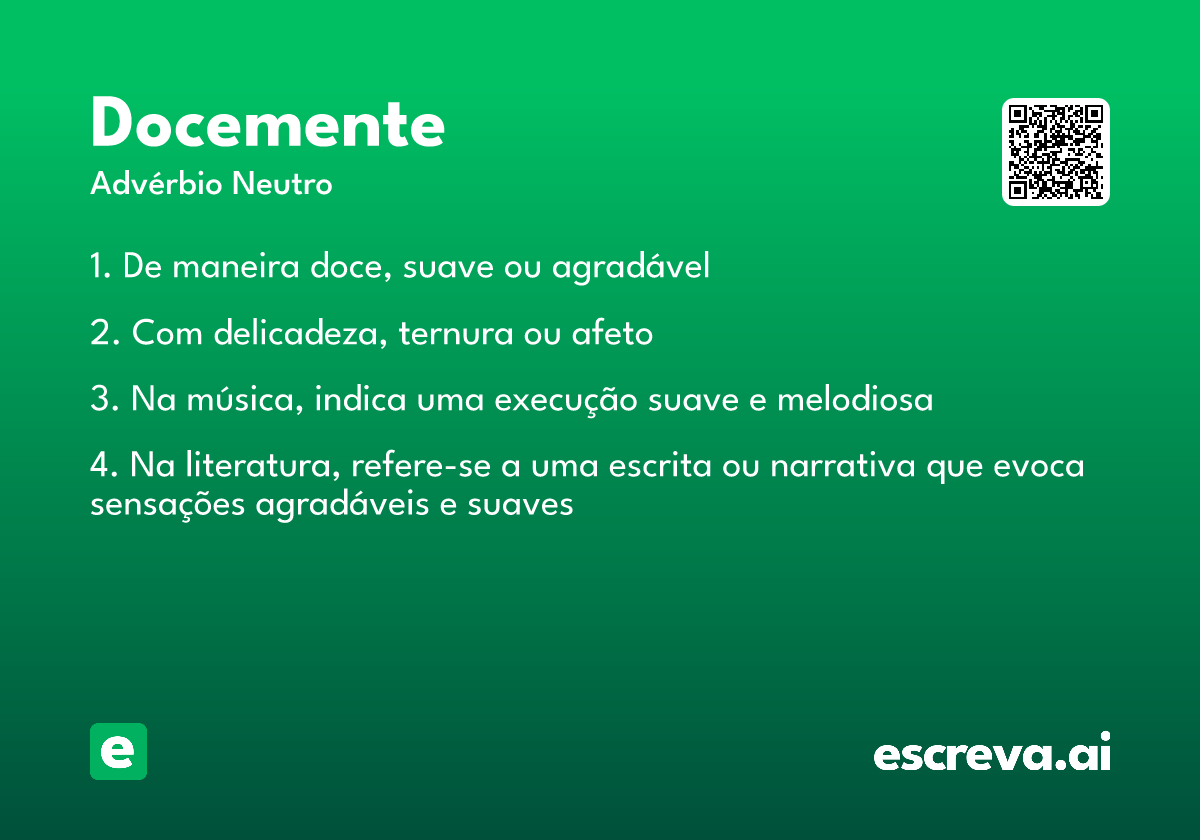 Docemente
Advérbio Neutro

1. De maneira doce, suave ou agradável

2. Com delicadeza, ternura ou afeto

3. Na música, indica uma execução suave e melodiosa

4. Na literatura, refere-se a uma escrita ou narrativa que evoca sensações agradáveis e suaves

e

escreva.ai